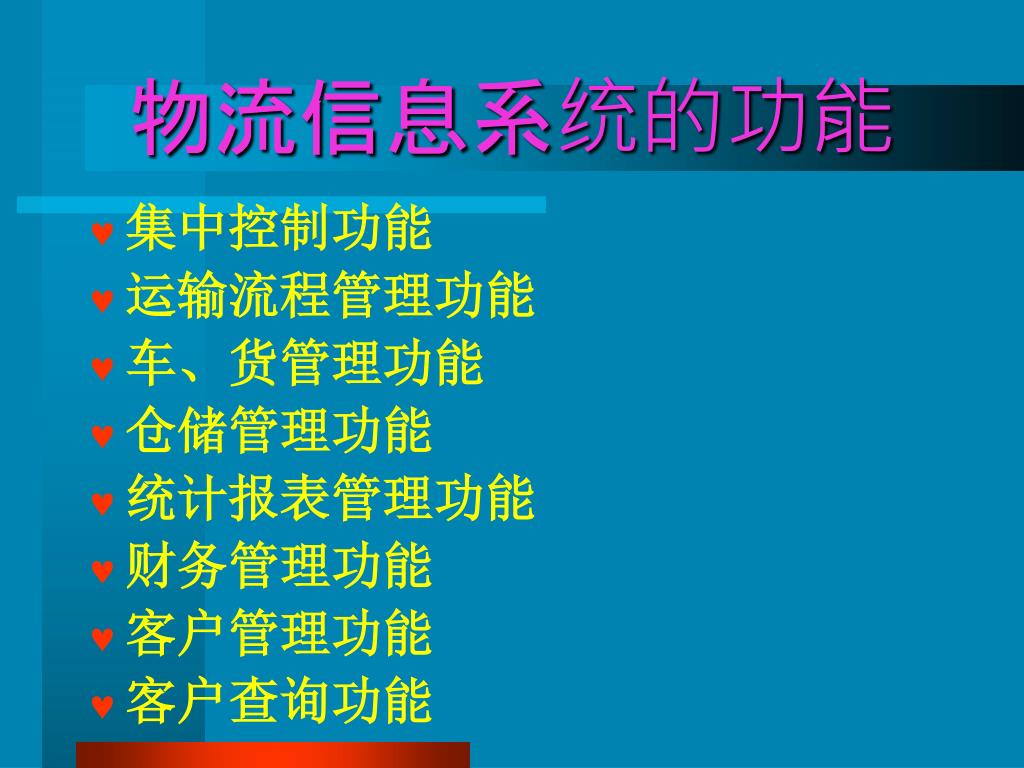 物流信息系统的功能

♥ 集中控制功能
♥ 运输流程管理功能
♥ 车、货管理功能
♥ 仓储管理功能
♥ 统计报表管理功能
♥ 财务管理功能
♥ 客户管理功能
♥ 客户查询功能